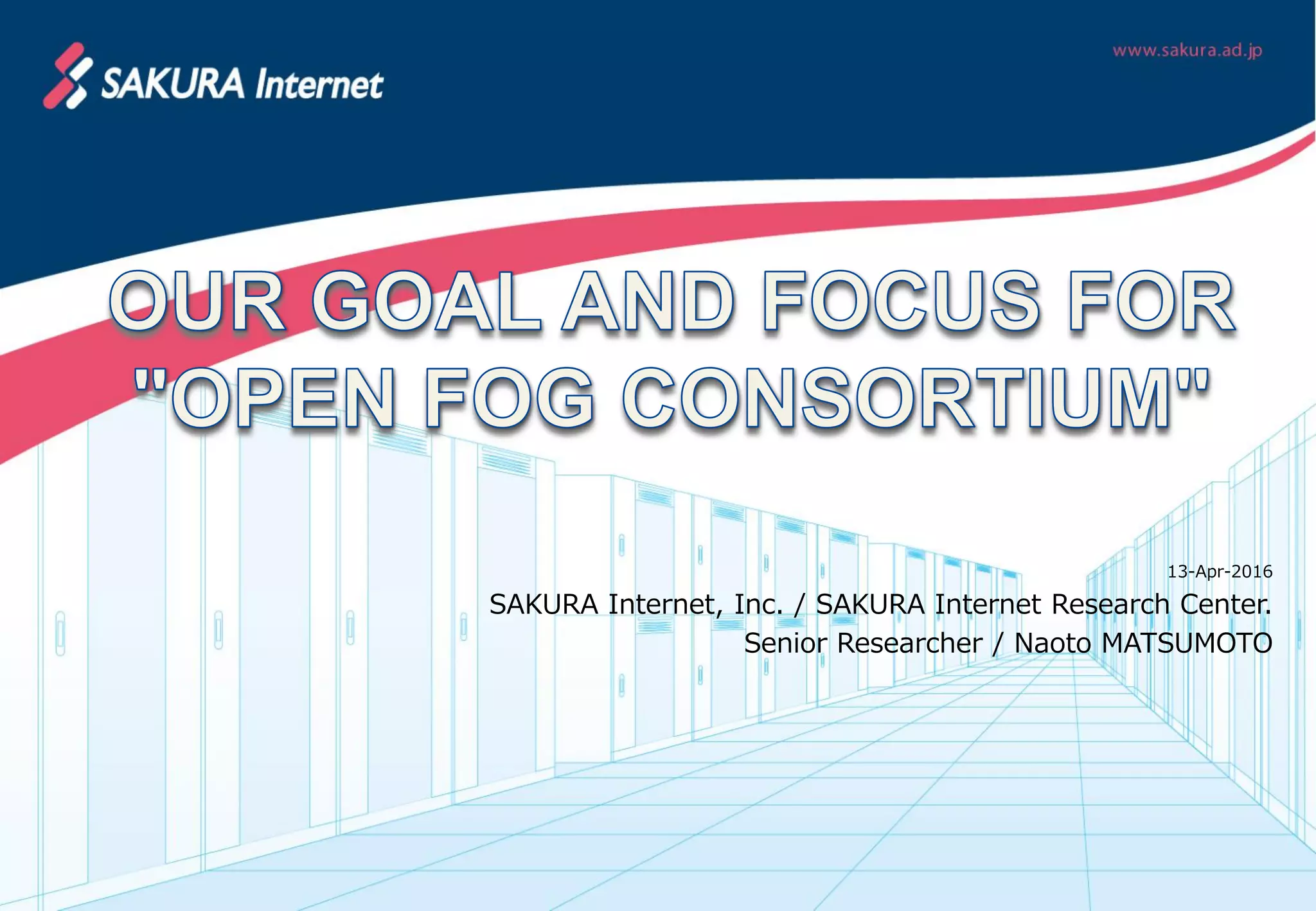 SAKURA Internet

www.sakura.ad.jp

OUR GOAL AND FOCUS FOR "OPEN FOG CONSORTIUM"

13-Apr-2016

SAKURA Internet, Inc. / SAKURA Internet Research Center.
Senior Researcher / Naoto MATSUMOTO